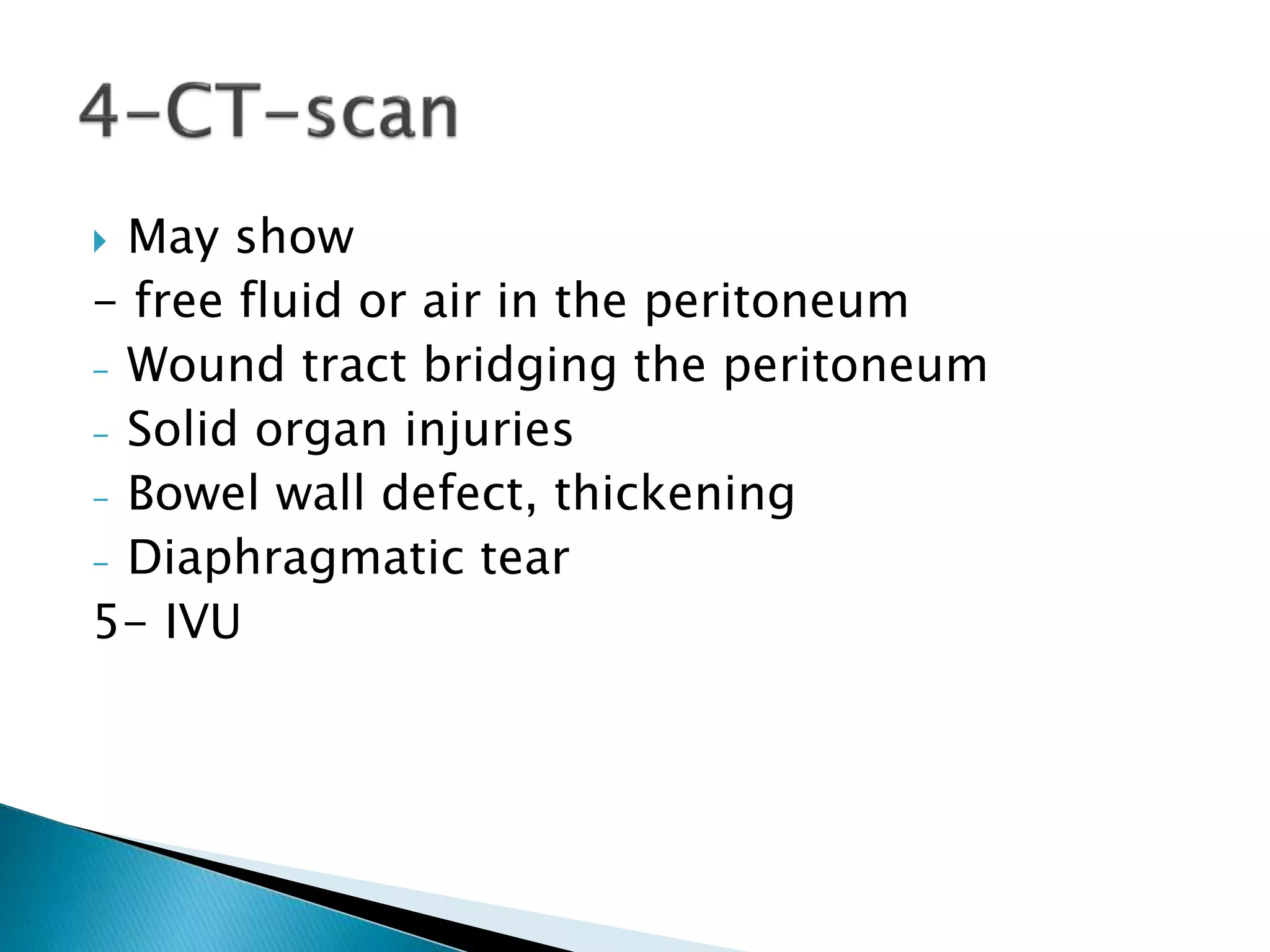 4-CT-scan

May show
- free fluid or air in the peritoneum
- Wound tract bridging the peritoneum
- Solid organ injuries
- Bowel wall defect, thickening
- Diaphragmatic tear
5- IVU